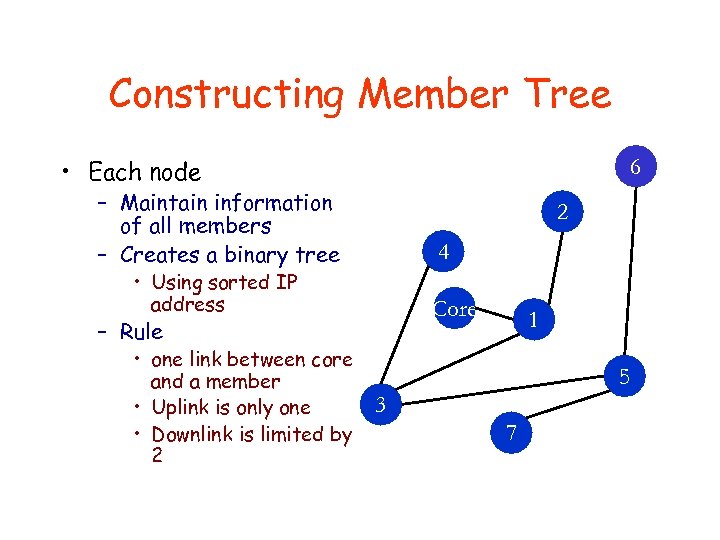 Constructing Member Tree

• Each node
  – Maintain information of all members
  – Creates a binary tree
    • Using sorted IP address
  – Rule
    • one link between core and a member
    • Uplink is only one
    • Downlink is limited by 2

6
2
4
Core
1
5
3
7